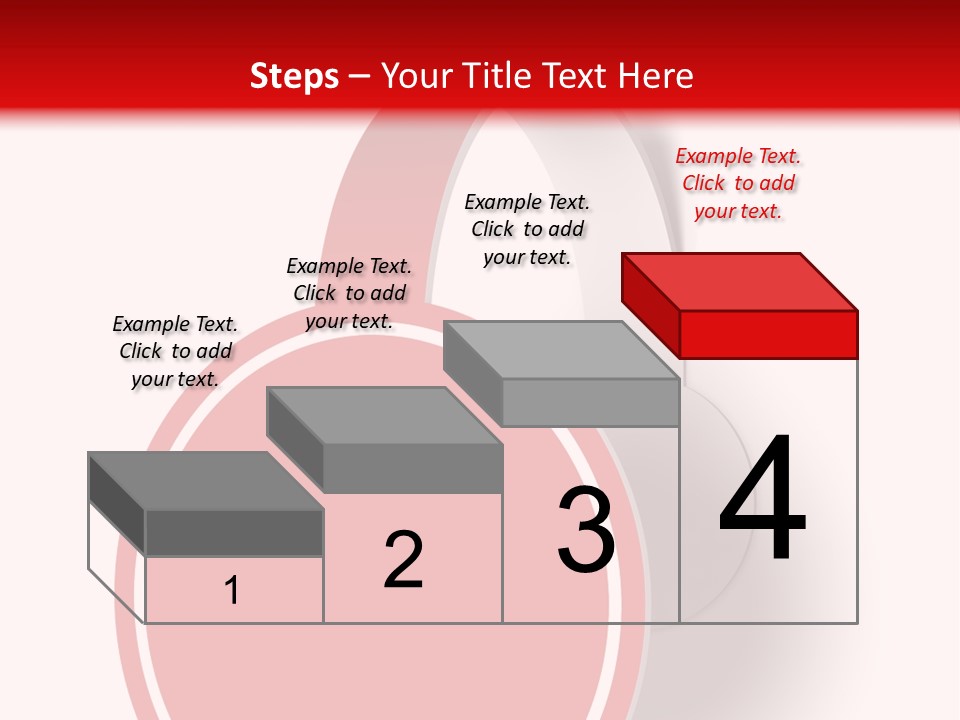 Steps – Your Title Text Here

Example Text. Click to add your text.

Example Text. Click to add your text.

Example Text. Click to add your text.

Example Text. Click to add your text.

1

2

3

4